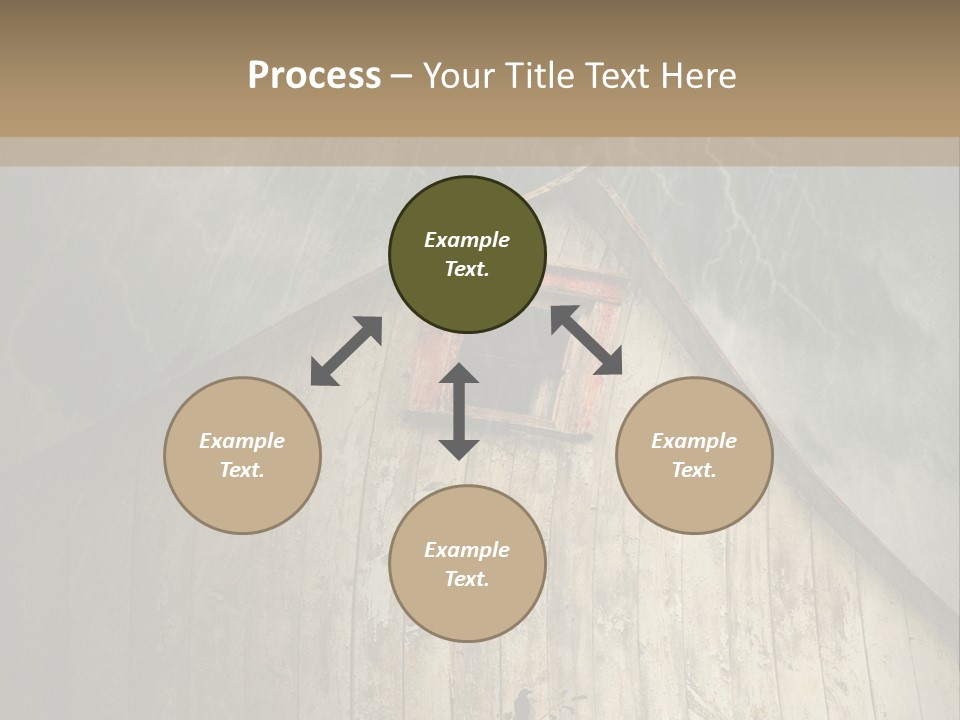 Process – Your Title Text Here

Example Text.

Example Text.

Example Text.

Example Text.